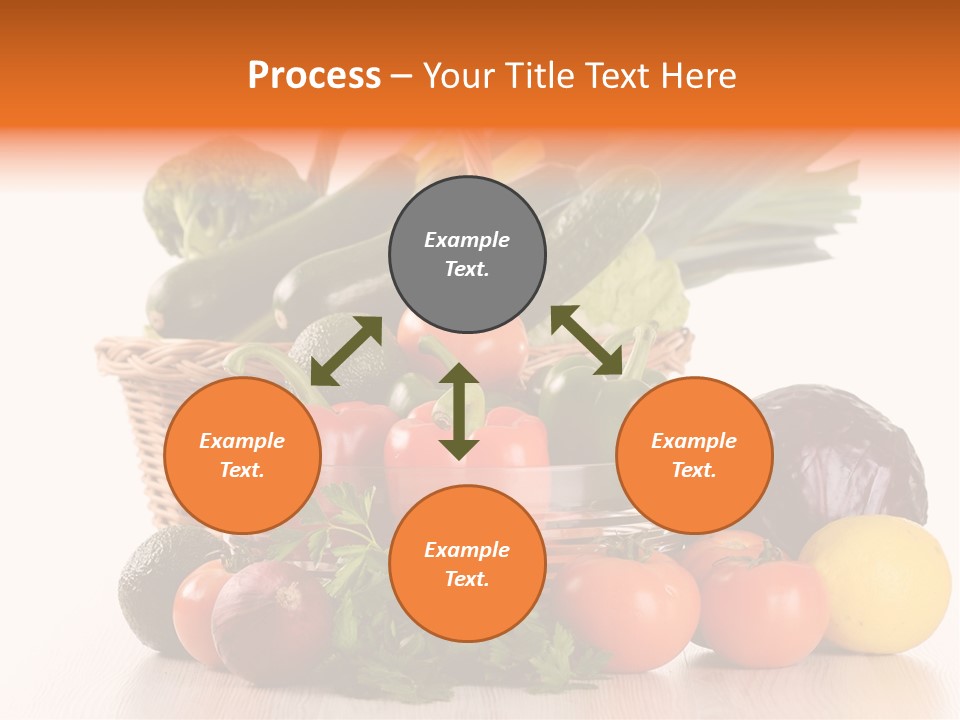 Process – Your Title Text Here

Example Text.

Example Text.

Example Text.

Example Text.